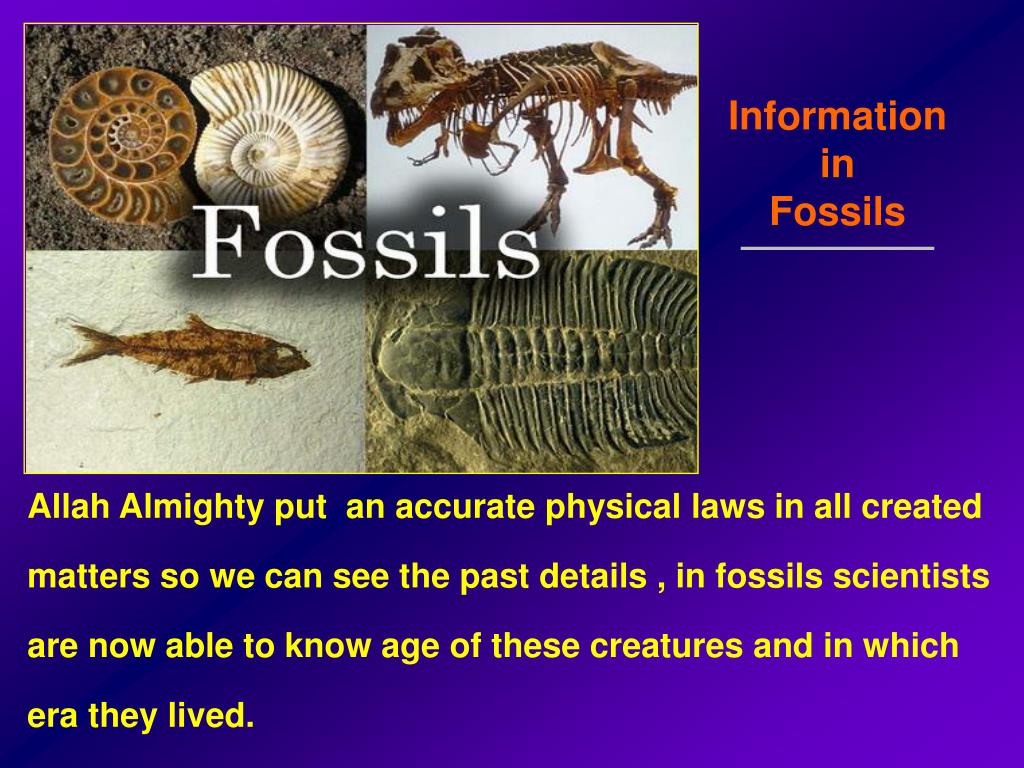 Fossils

Information in Fossils

Allah Almighty put an accurate physical laws in all created matters so we can see the past details , in fossils scientists are now able to know age of these creatures and in which era they lived.